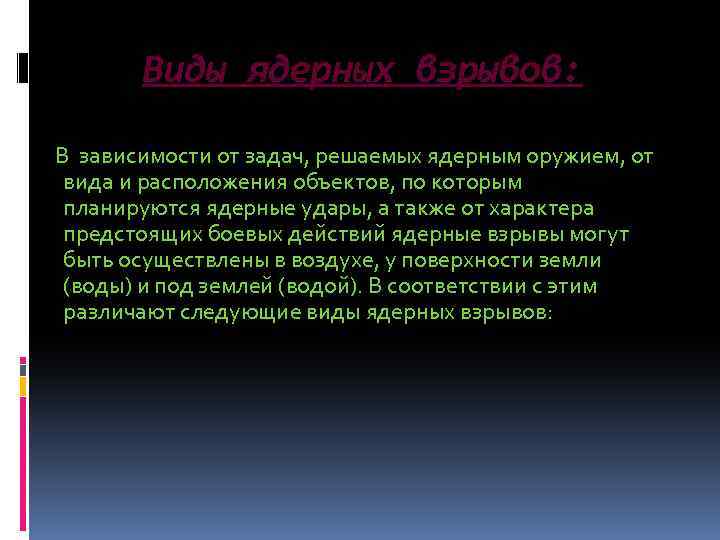 Виды ядерных взрывов:

В зависимости от задач, решаемых ядерным оружием, от вида и расположения объектов, по которым планируются ядерные удары, а также от характера предстоящих боевых действий ядерные взрывы могут быть осуществлены в воздухе, у поверхности земли (воды) и под землей (водой). В соответствии с этим различают следующие виды ядерных взрывов: